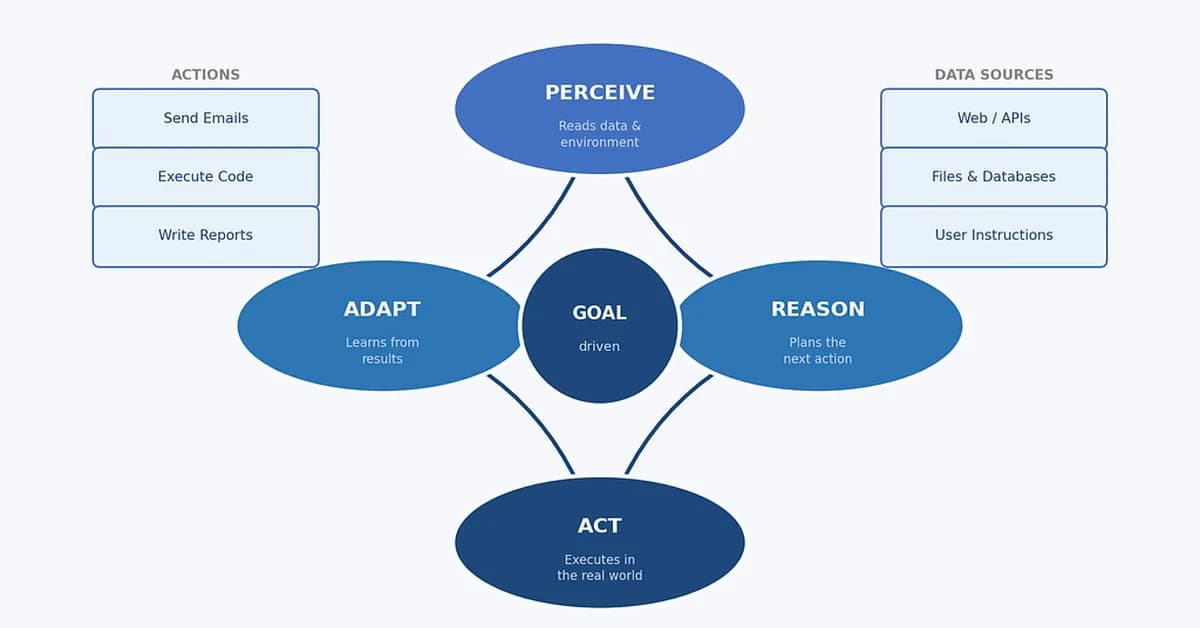 ACTIONS

Send Emails

Execute Code

Write Reports

PERCEIVE

Reads data & environment

DATA SOURCES

Web / APIs

Files & Databases

User Instructions

ADAPT

Learns from results

GOAL

driven

REASON

Plans the next action

ACT

Executes in the real world